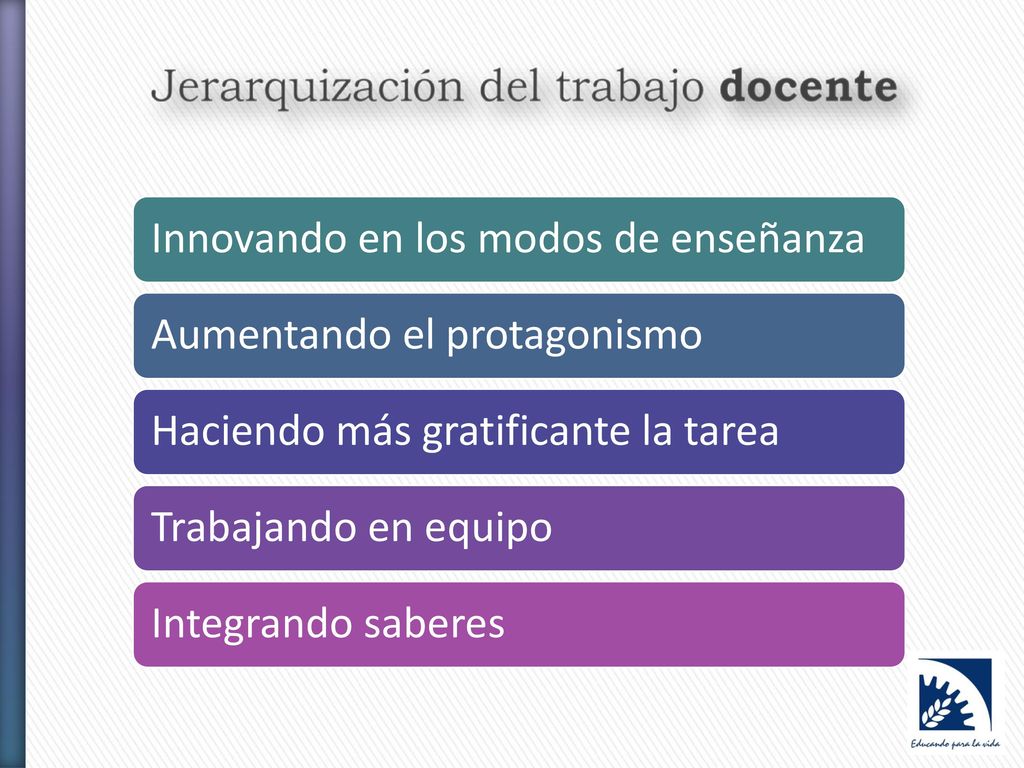 Jerarquización del trabajo docente

Innovando en los modos de enseñanza

Aumentando el protagonismo

Haciendo más gratificante la tarea

Trabajando en equipo

Integrando saberes

Educando para la vida